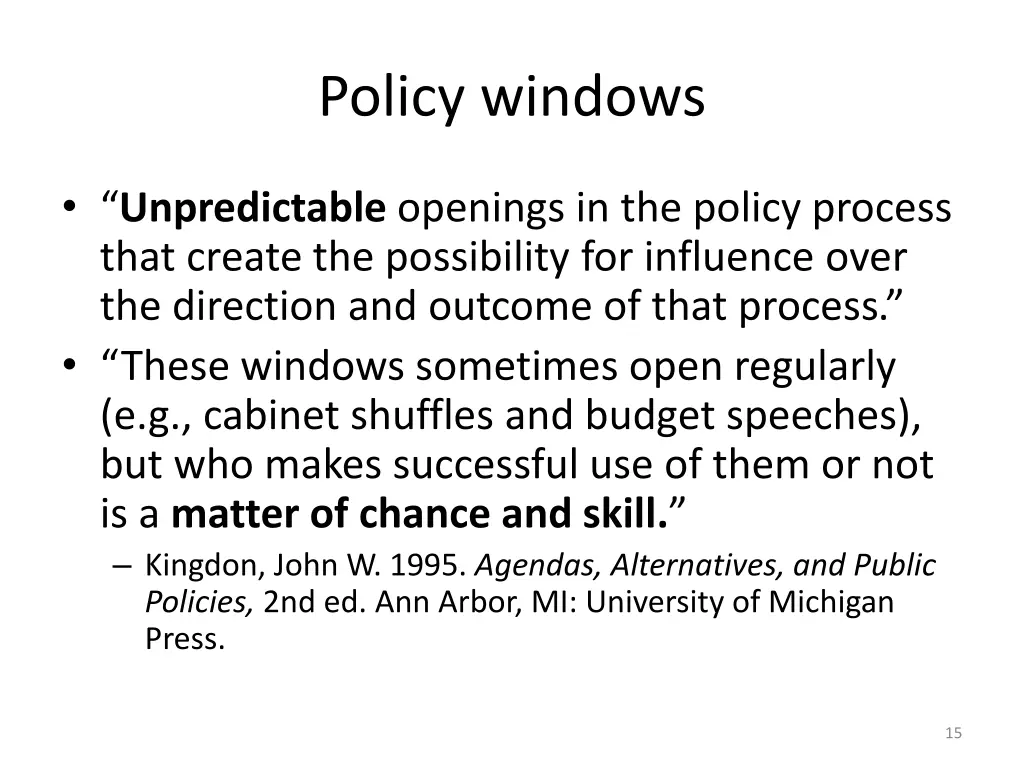 Policy windows

• “Unpredictable openings in the policy process that create the possibility for influence over the direction and outcome of that process.”
• “These windows sometimes open regularly (e.g., cabinet shuffles and budget speeches), but who makes successful use of them or not is a matter of chance and skill.”
– Kingdon, John W. 1995. Agendas, Alternatives, and Public Policies, 2nd ed. Ann Arbor, MI: University of Michigan Press.

15